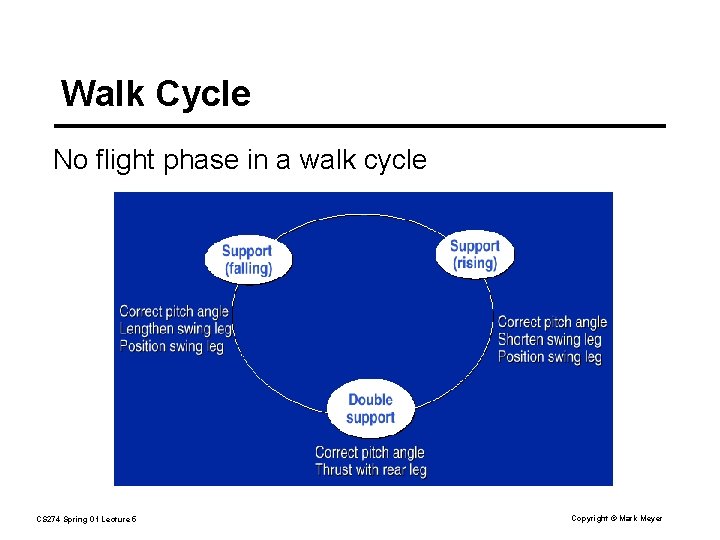 Walk Cycle

No flight phase in a walk cycle

Support (falling)

Support (rising)

Correct pitch angle
Lengthen swing leg
Position swing leg

Correct pitch angle
Shorten swing leg
Position swing leg

Double support

Correct pitch angle
Thrust with rear leg

CS274 Spring 01 Lecture 5

Copyright © Mark Meyer